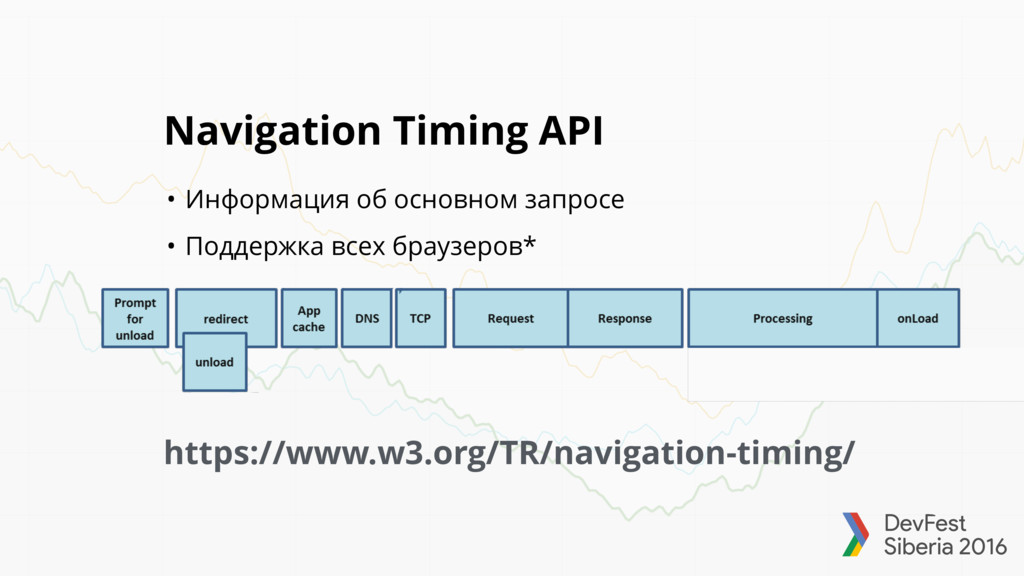 Navigation Timing API

• Информация об основном запросе

• Поддержка всех браузеров*

Prompt for unload

redirect

unload

App cache

DNS

TCP

Request

Response

Processing

onLoad

https://www.w3.org/TR/navigation-timing/

DevFest Siberia 2016